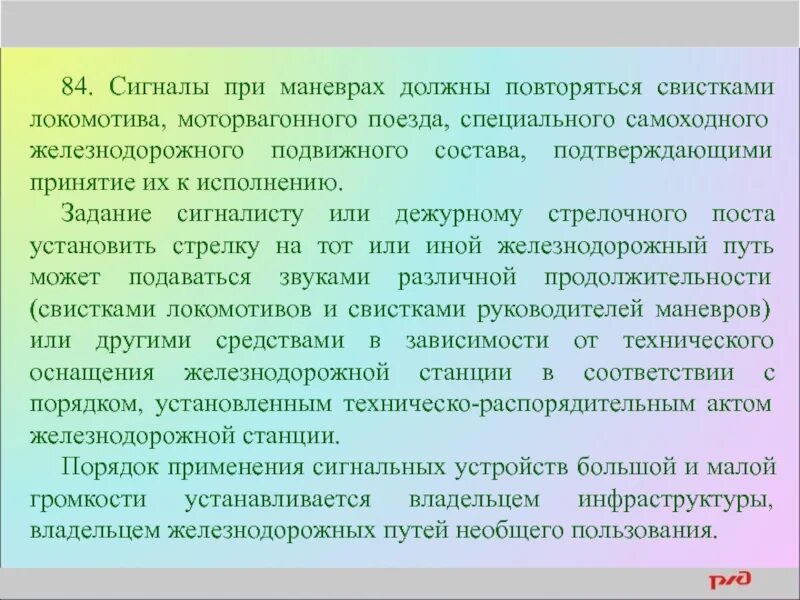 84. Сигналы при маневрах должны повторяться свистками локомотива, моторвагонного поезда, специального самоходного железнодорожного подвижного состава, подтверждающими принятие их к исполнению.

Задание сигналисту или дежурному стрелочного поста установить стрелку на тот или иной железнодорожный путь может подаваться звуками различной продолжительности (свистками локомотивов и свистками руководителей маневров) или другими средствами в зависимости от технического оснащения железнодорожной станции в соответствии с порядком, установленным техническо-распорядительным актом железнодорожной станции.

Порядок применения сигнальных устройств большой и малой громкости устанавливается владельцем инфраструктуры, владельцем железнодорожных путей необщего пользования.

РЖД